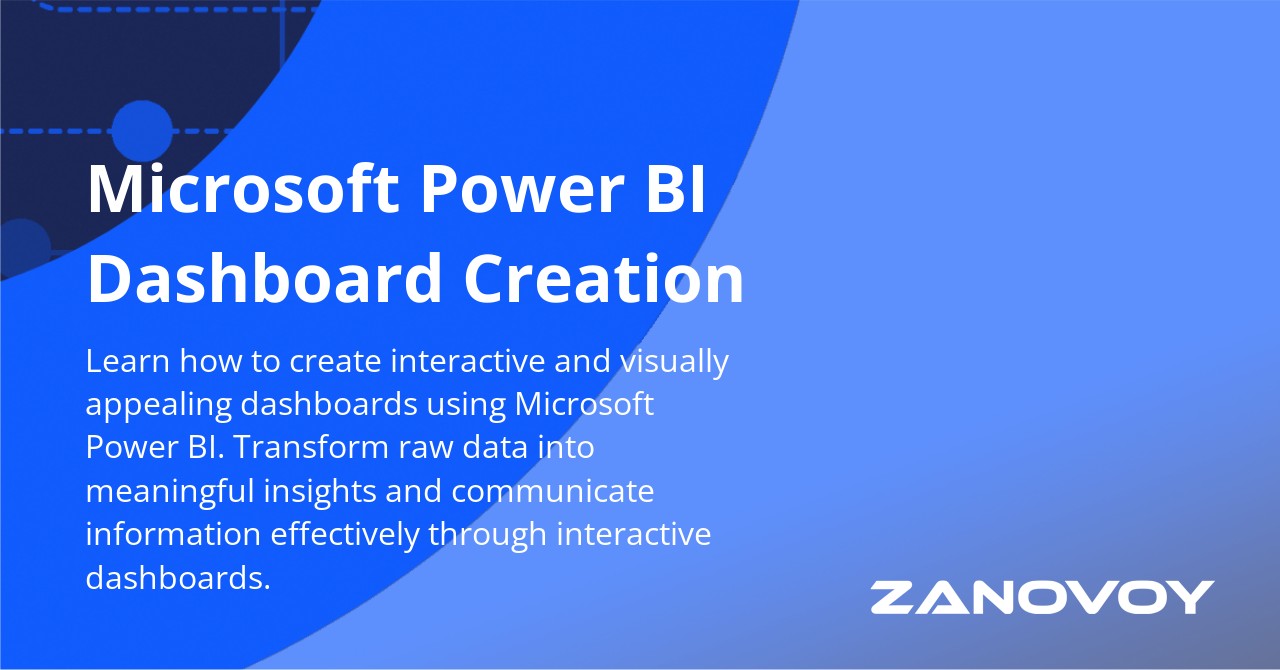 Microsoft Power BI Dashboard Creation

Learn how to create interactive and visually appealing dashboards using Microsoft Power BI. Transform raw data into meaningful insights and communicate information effectively through interactive dashboards.

ZANOVOY